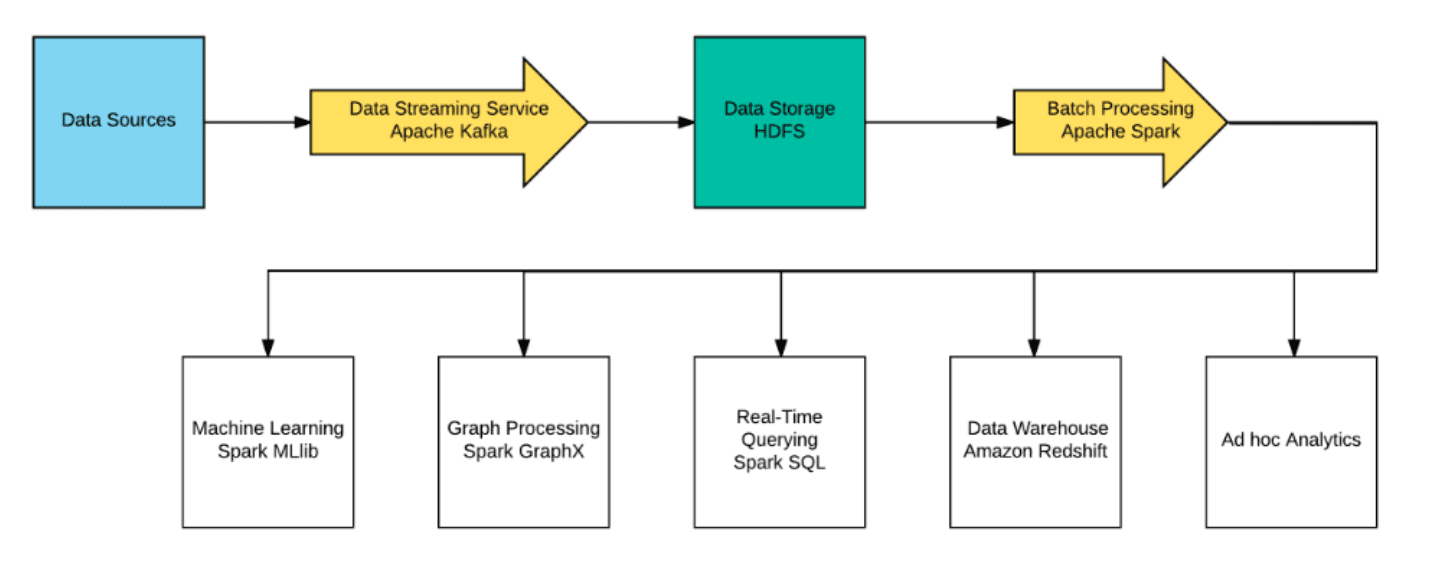 Data Sources

Data Streaming Service
Apache Kafka

Data Storage
HDFS

Batch Processing
Apache Spark

Machine Learning
Spark MLlib

Graph Processing
Spark GraphX

Real-Time
Querying
Spark SQL

Data Warehouse
Amazon Redshift

Ad hoc Analytics